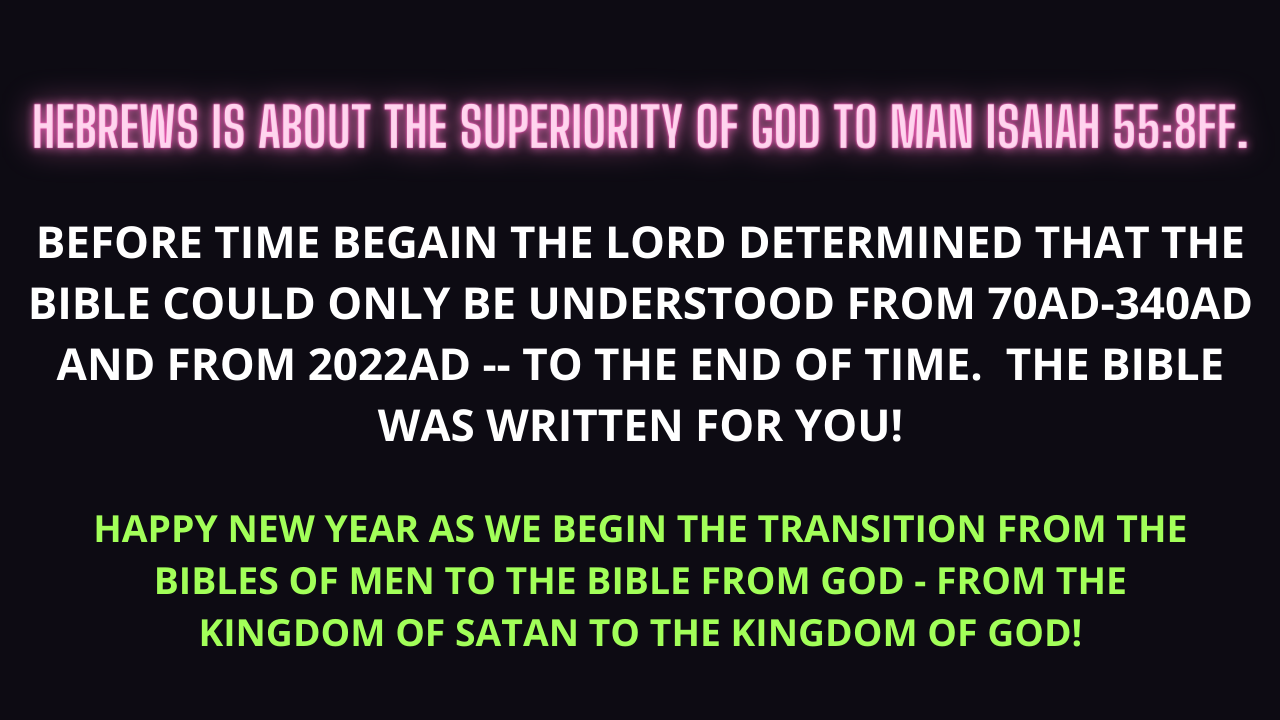 HEBREWS IS ABOUT THE SUPERIORITY OF GOD TO MAN ISAIAH 55:8FF.

BEFORE TIME BEGAIN THE LORD DETERMINED THAT THE BIBLE COULD ONLY BE UNDERSTOOD FROM 70AD-340AD AND FROM 2022AD -- TO THE END OF TIME.  THE BIBLE WAS WRITTEN FOR YOU!

HAPPY NEW YEAR AS WE BEGIN THE TRANSITION FROM THE BIBLES OF MEN TO THE BIBLE FROM GOD - FROM THE KINGDOM OF SATAN TO THE KINGDOM OF GOD!